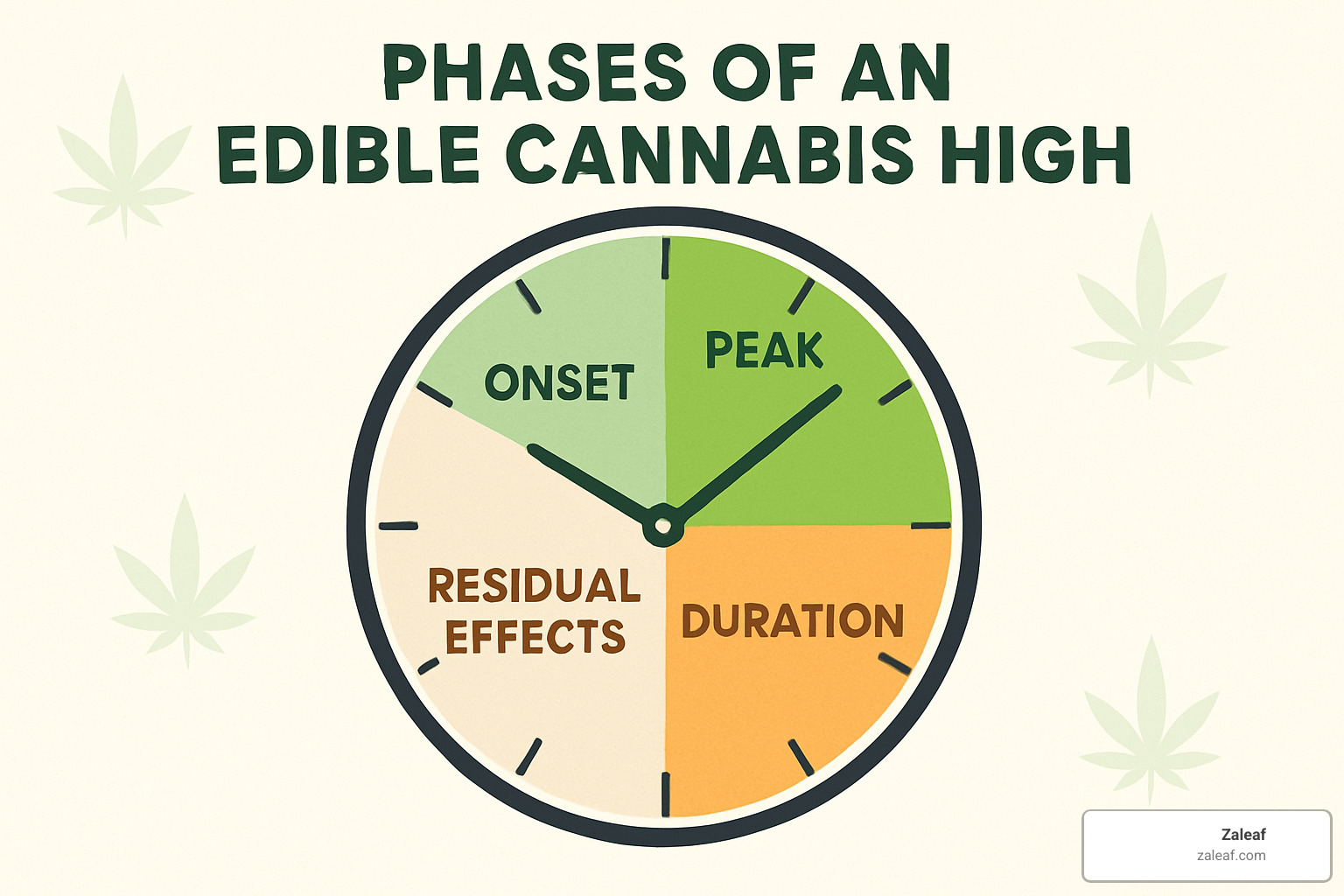 PHASES OF AN EDIBLE CANNABIS HIGH

ONSET

PEAK

RESIDUAL EFFECTS

DURATION

Zaleaf
zaleaf.com